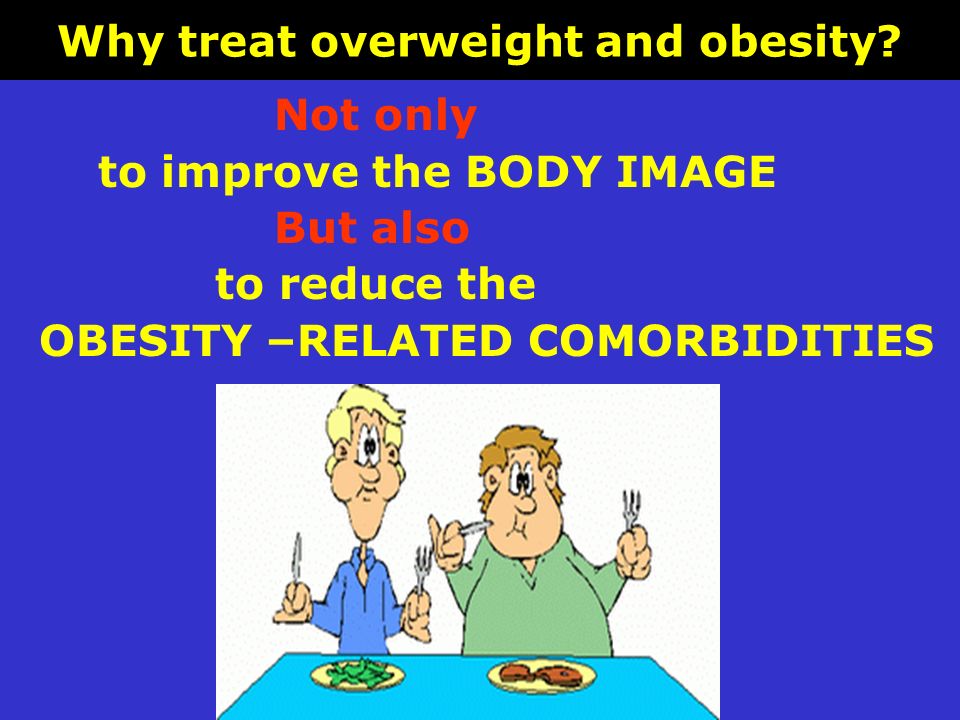 Why treat overweight and obesity?

Not only
to improve the BODY IMAGE
But also
to reduce the
OBESITY –RELATED COMORBIDITIES